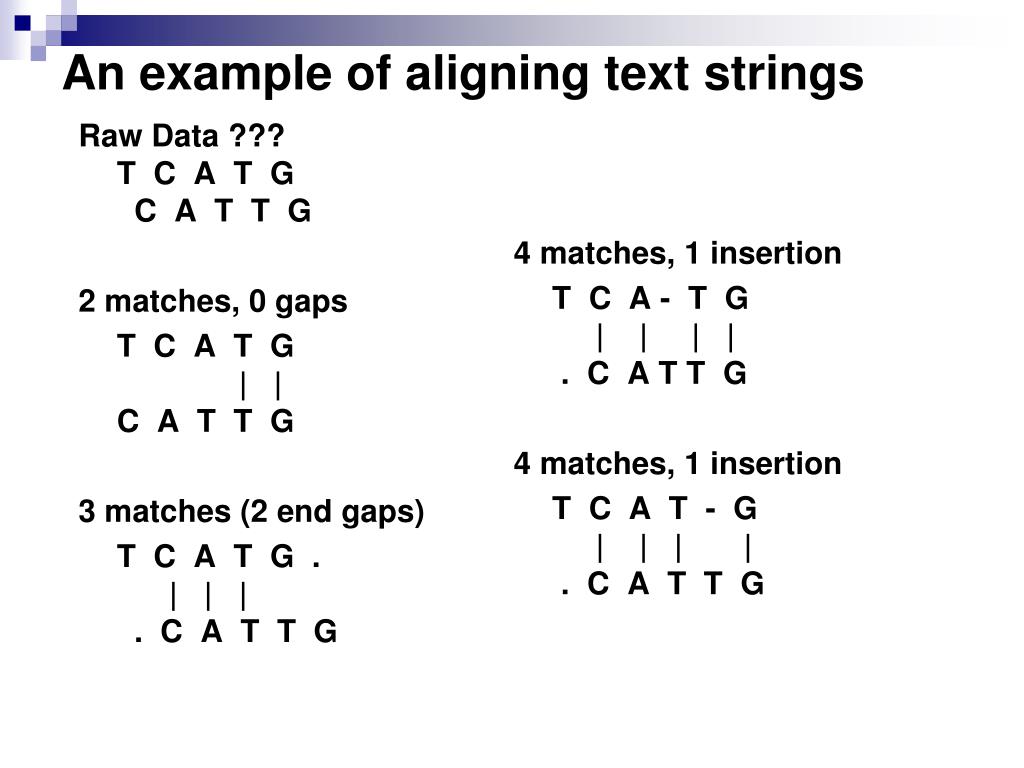 An example of aligning text strings

Raw Data ???
T C A T G
C A T T G

2 matches, 0 gaps
T C A T G
| |
C A T T G

3 matches (2 end gaps)
T C A T G .
| | |
. C A T T G

4 matches, 1 insertion
T C A - T G
| | | |
. C A T T G

4 matches, 1 insertion
T C A T - G
| | | |
. C A T T G